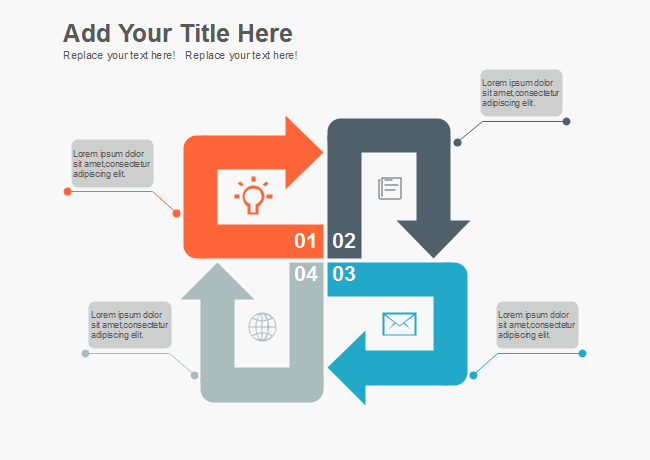 Add Your Title Here

Replace your text here!   Replace your text here!

Lorem ipsum dolor sit amet,consectetur adipiscing elit.

Lorem ipsum dolor sit amet,consectetur adipiscing elit.

01

02

04

03

Lorem ipsum dolor sit amet,consectetur adipiscing elit.

Lorem ipsum dolor sit amet,consectetur adipiscing elit.